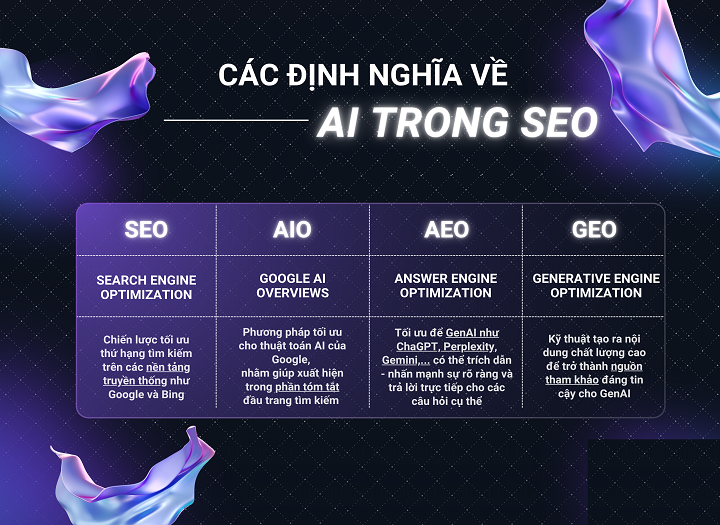 CÁC ĐỊNH NGHĨA VỀ
AI TRONG SEO

| SEO | AIO | AEO | GEO |
|---|---|---|---|
| SEARCH ENGINE OPTIMIZATION | GOOGLE AI OVERVIEWS | ANSWER ENGINE OPTIMIZATION | GENERATIVE ENGINE OPTIMIZATION |
| Chiến lược tối ưu thứ hạng tìm kiếm trên các nền tảng truyền thống như Google và Bing | Phương pháp tối ưu cho thuật toán AI của Google, nhằm giúp xuất hiện trong phần tóm tắt đầu trang tìm kiếm | Tối ưu để GenAI như ChaGPT, Perplexity, Gemini,... có thể trích dẫn - nhấn mạnh sự rõ ràng và trả lời trực tiếp cho các câu hỏi cụ thể | Kỹ thuật tạo ra nội dung chất lượng cao để trở thành nguồn tham khảo đáng tin cậy cho GenAI |